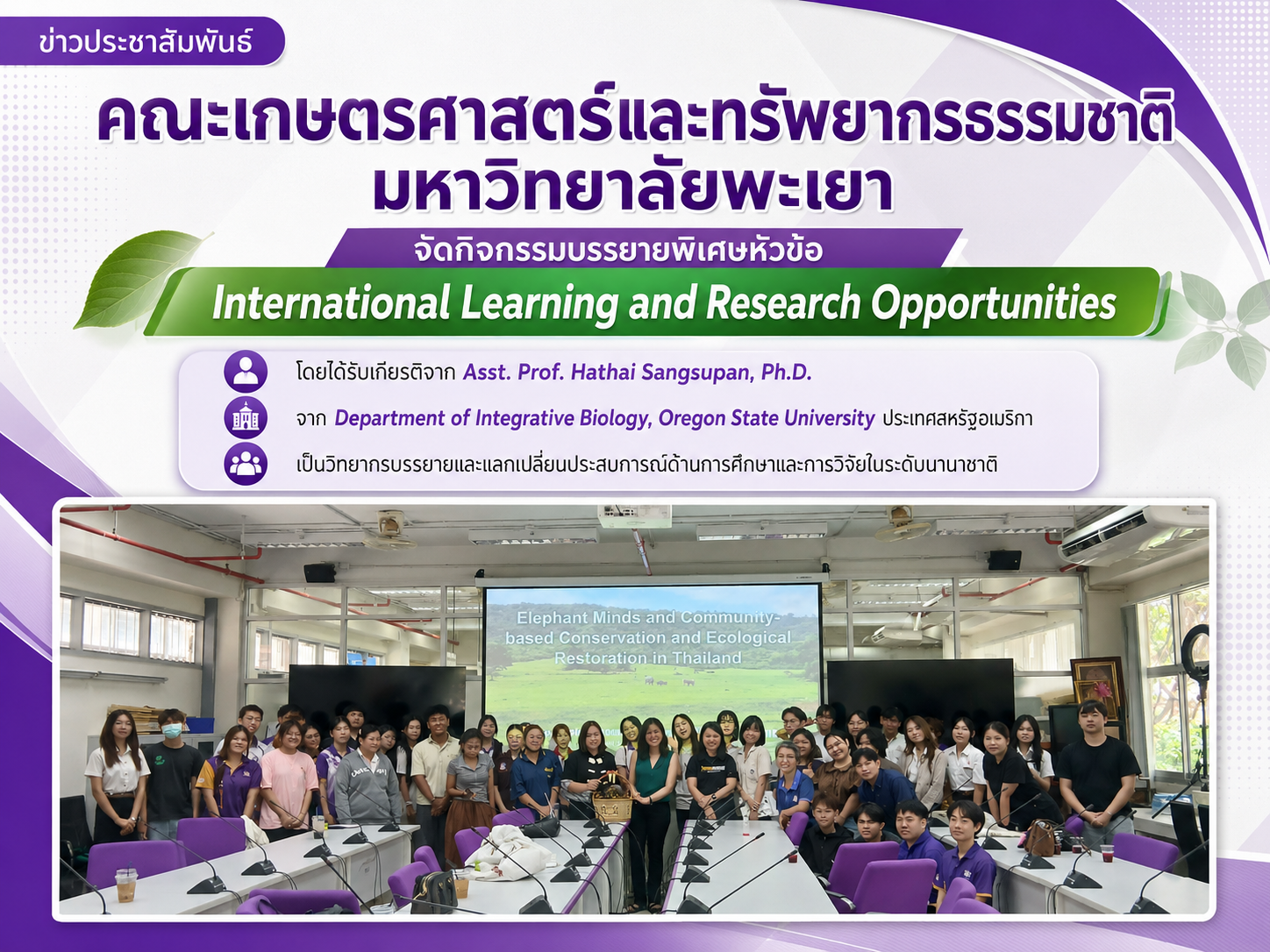 ข่าวประชาสัมพันธ์

คณะเกษตรศาสตร์และทรัพยากรธรรมชาติ มหาวิทยาลัยพะเยา

จัดกิจกรรมบรรยายพิเศษหัวข้อ

International Learning and Research Opportunities

โดยได้รับเกียรติจาก Asst. Prof. Hathai Sangsupan, Ph.D.

จาก Department of Integrative Biology, Oregon State University ประเทศสหรัฐอเมริกา

เป็นวิทยากรบรรยายและแลกเปลี่ยนประสบการณ์ด้านการศึกษาและการวิจัยในระดับนานาชาติ

Elephant Minds and Community-based Conservation and Ecological Restoration in Thailand